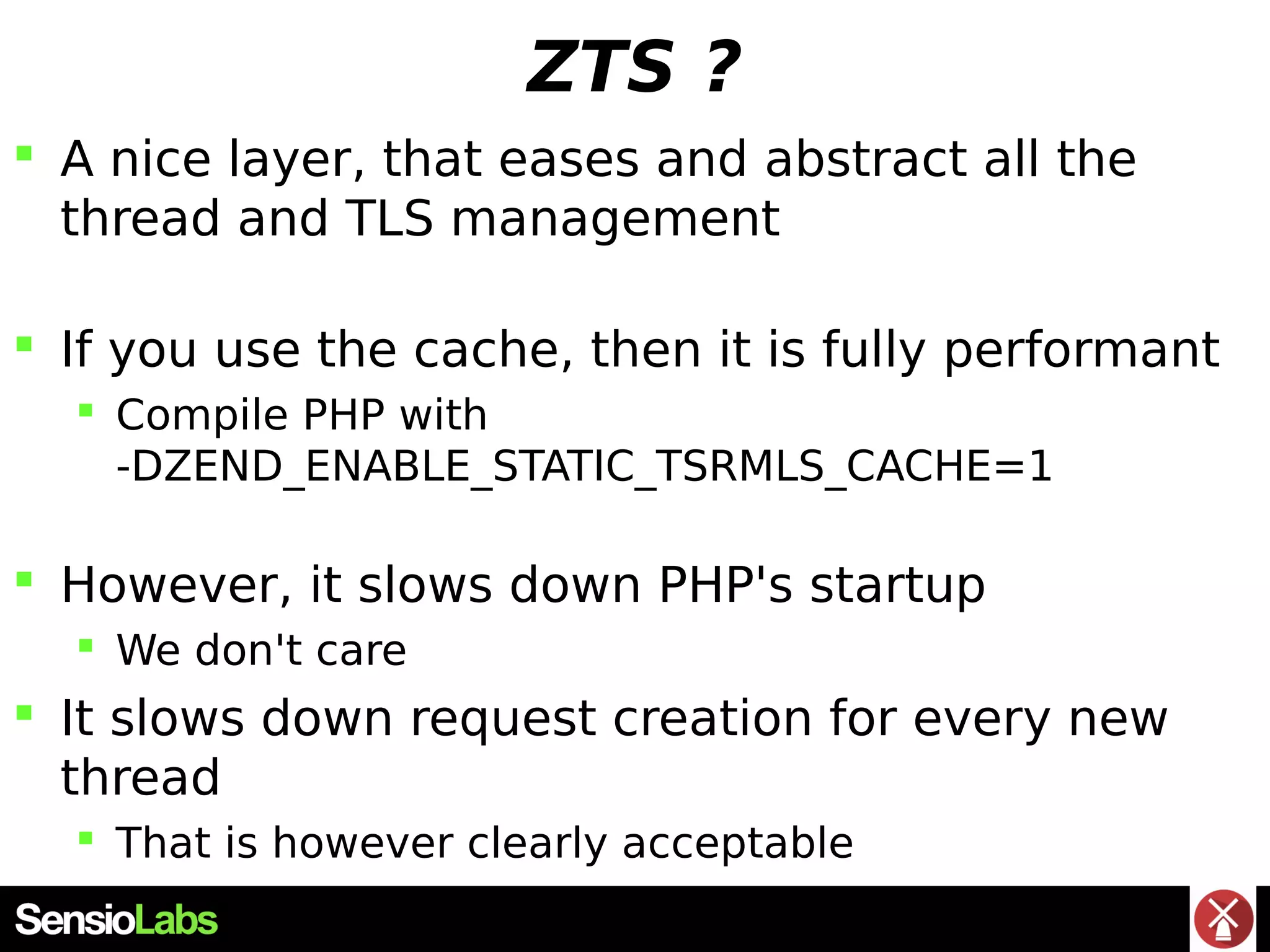 ZTS ?

A nice layer, that eases and abstract all the thread and TLS management

If you use the cache, then it is fully performant

Compile PHP with -DZEND_ENABLE_STATIC_TSRMLS_CACHE=1

However, it slows down PHP's startup

We don't care

It slows down request creation for every new thread

That is however clearly acceptable

SensioLabs